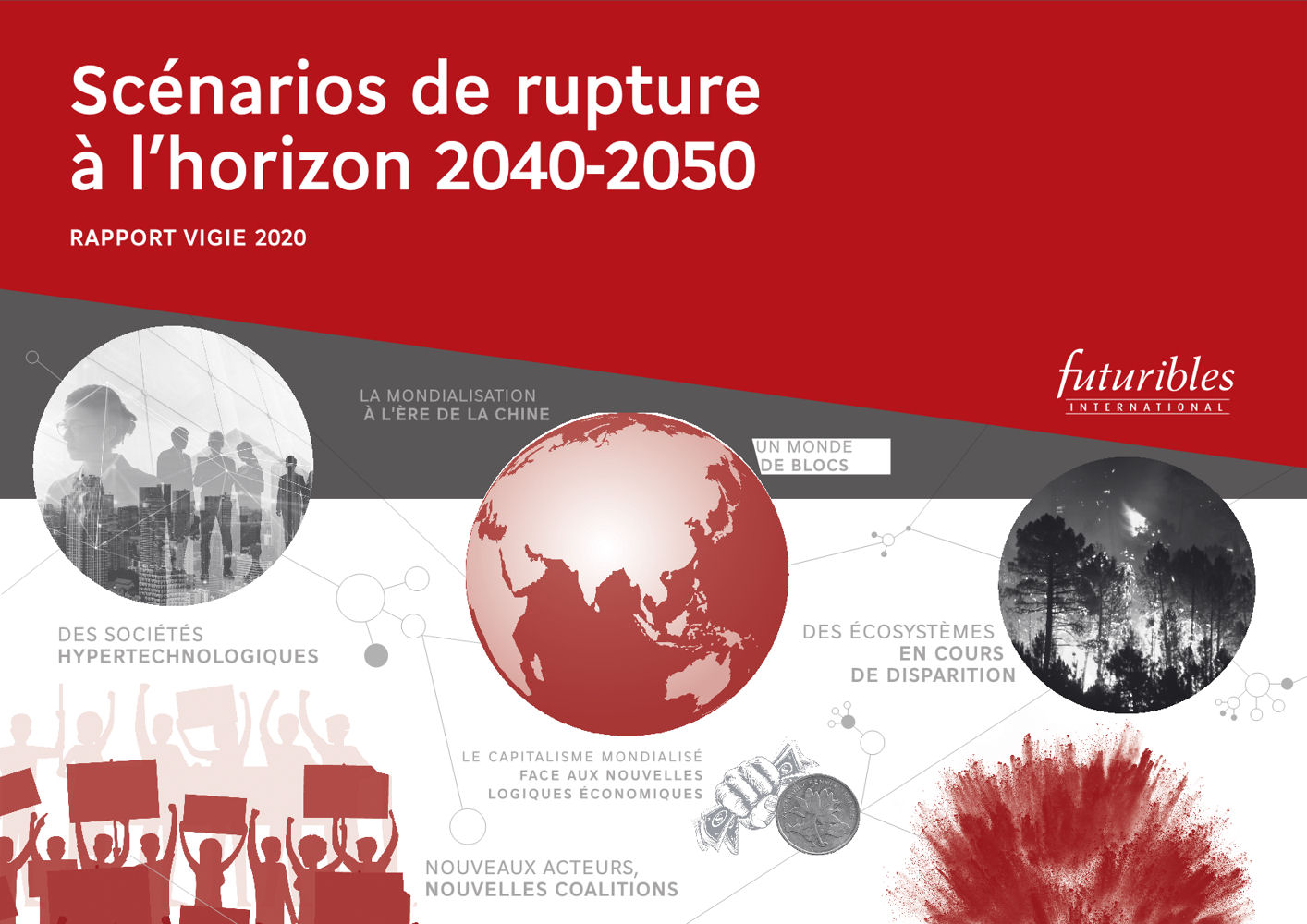 Scénarios de rupture à l'horizon 2040-2050

RAPPORT VIGIE 2020

futuribles
INTERNATIONAL

LA MONDIALISATION
À L'ÈRE DE LA CHINE

UN MONDE
DE BLOCS

DES SOCIÉTÉS
HYPERTECHNOLOGIQUES

DES ÉCOSYSTÈMES
EN COURS
DE DISPARITION

LE CAPITALISME MONDIALISÉ
FACE AUX NOUVELLES
LOGIQUES ÉCONOMIQUES

NOUVEAUX ACTEURS,
NOUVELLES COALITIONS